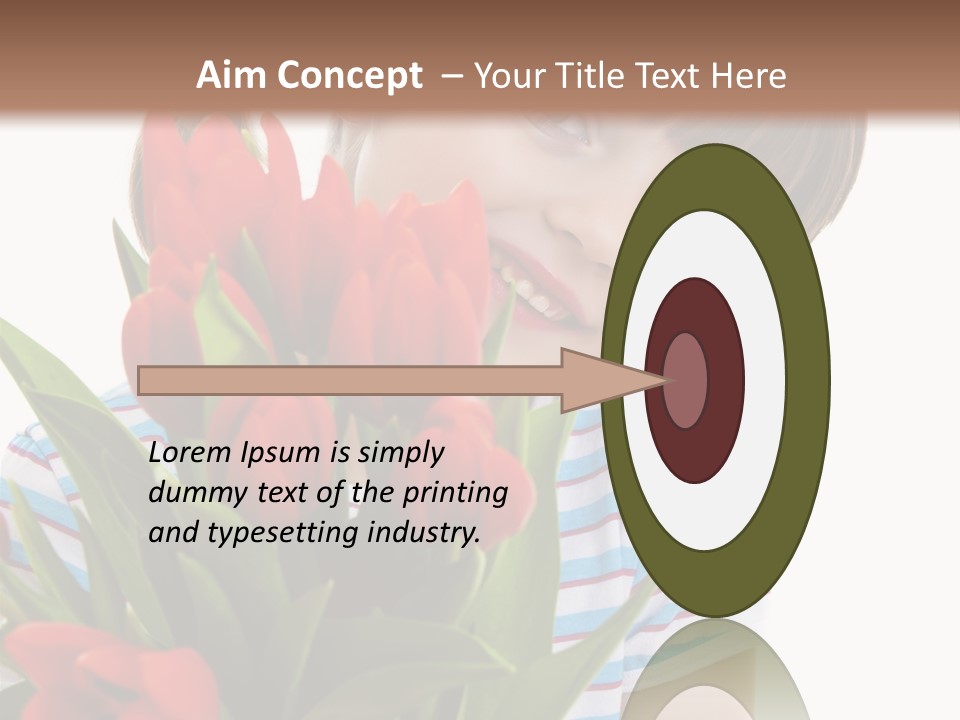 Aim Concept – Your Title Text Here

Lorem Ipsum is simply dummy text of the printing and typesetting industry.